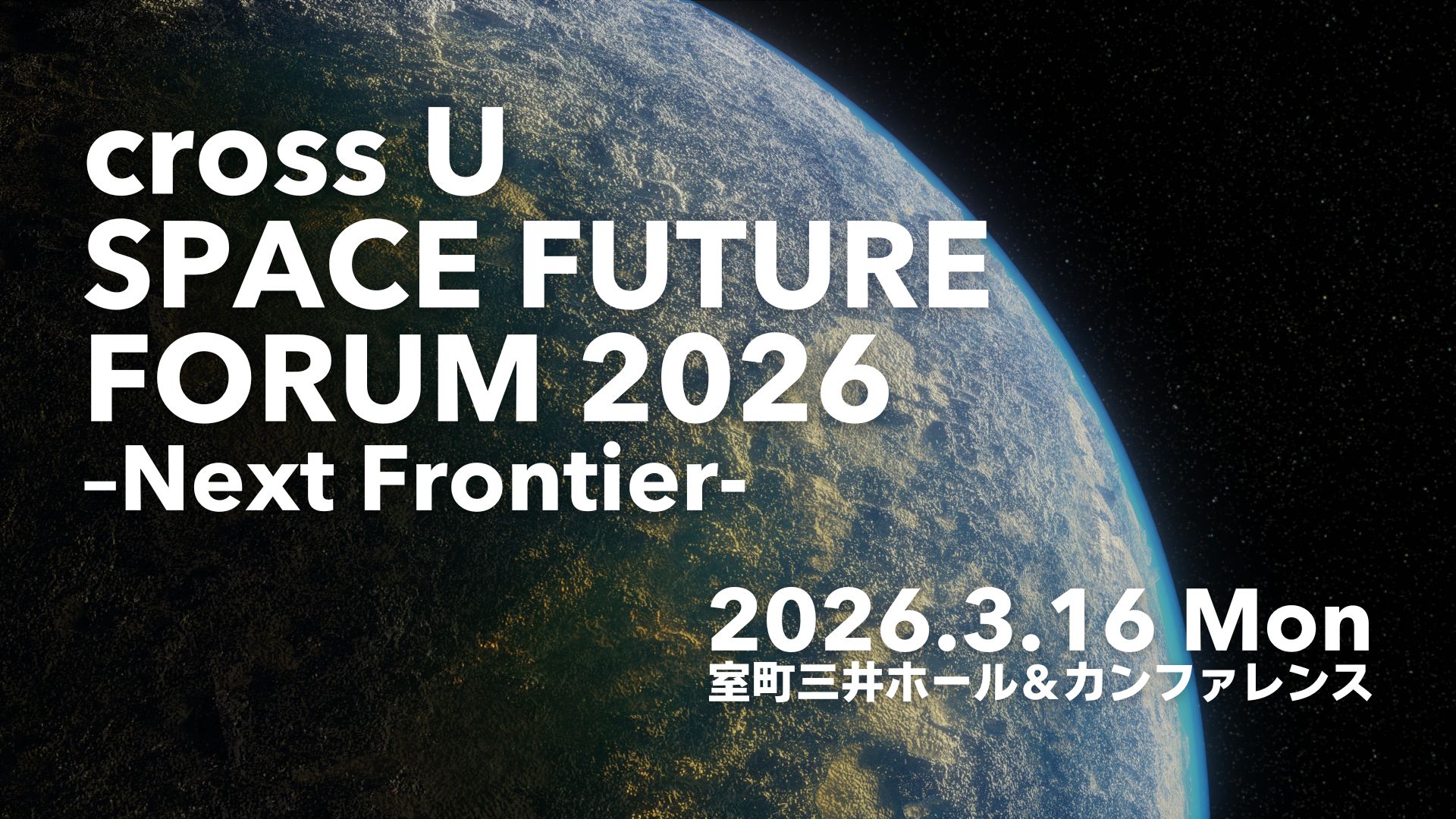 cross U
SPACE FUTURE
FORUM 2026
-Next Frontier-

2026.3.16 Mon
室町三井ホール＆カンファレンス